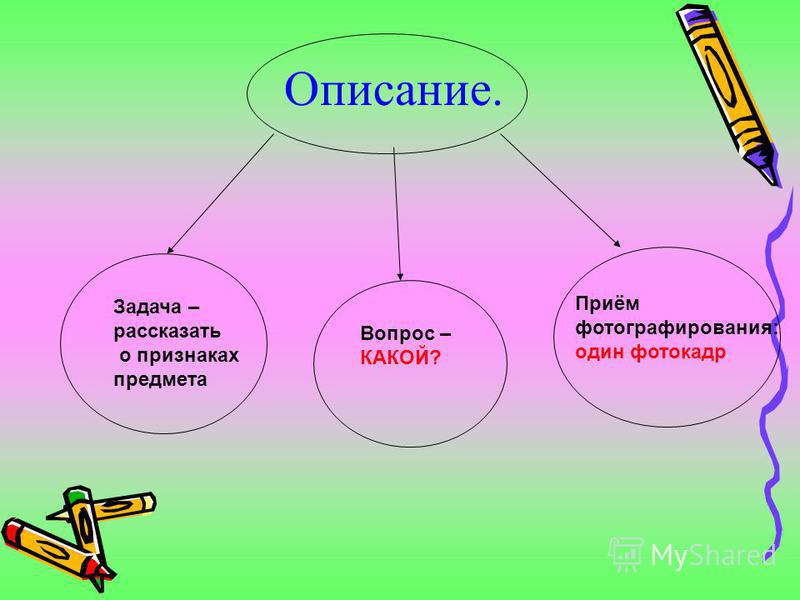 Описание.

Задача – рассказать о признаках предмета

Вопрос – КАКОЙ?

Приём фотографирования: один фотокадр

MyShared